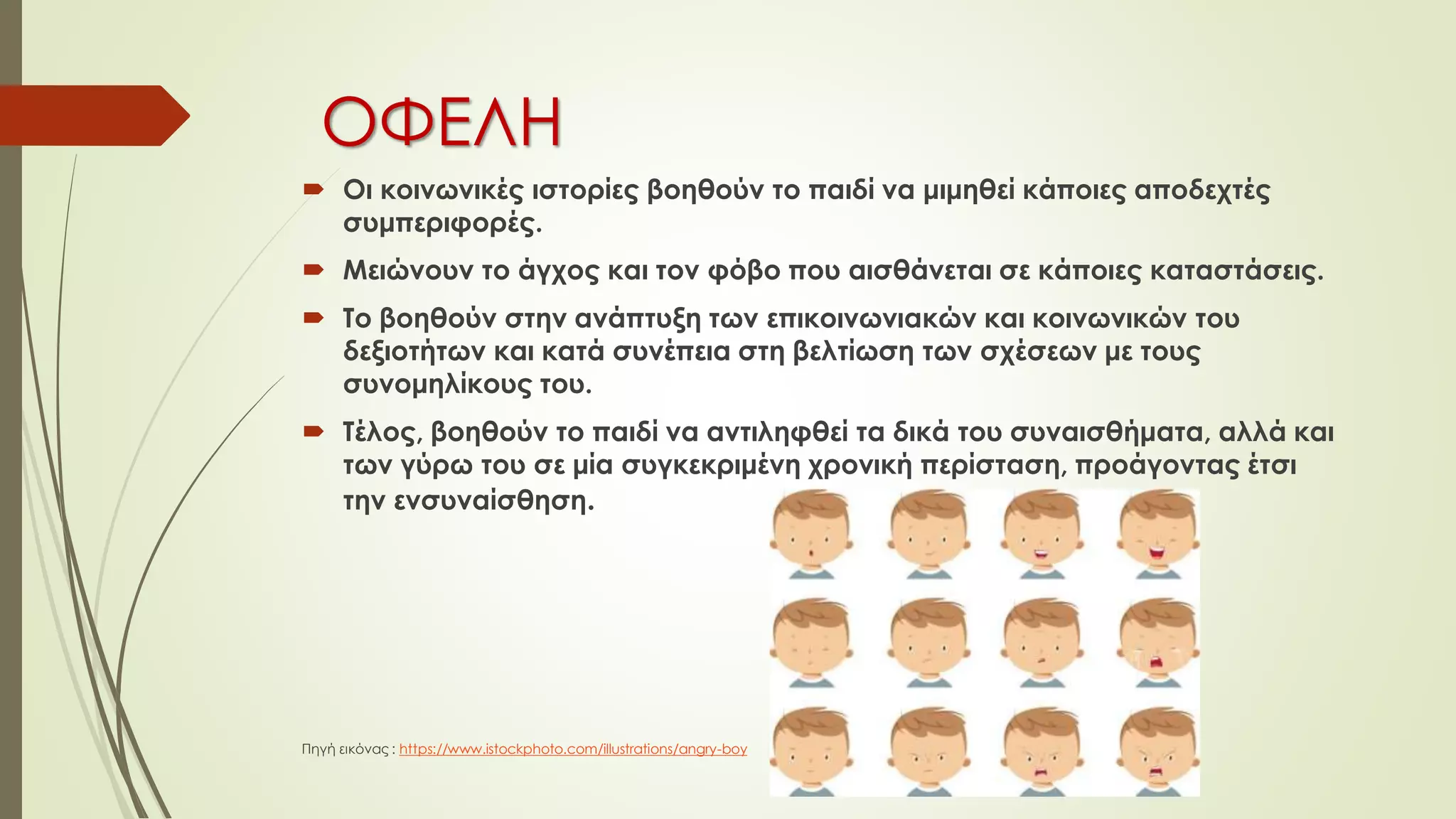 ΟΦΕΛΗ

Οι κοινωνικές ιστορίες βοηθούν το παιδί να μιμηθεί κάποιες αποδεχτές συμπεριφορές.

Μειώνουν το άγχος και τον φόβο που αισθάνεται σε κάποιες καταστάσεις.

Το βοηθούν στην ανάπτυξη των επικοινωνιακών και κοινωνικών του δεξιοτήτων και κατά συνέπεια στη βελτίωση των σχέσεων με τους συνομηλίκους του.

Τέλος, βοηθούν το παιδί να αντιληφθεί τα δικά του συναισθήματα, αλλά και των γύρω του σε μία συγκεκριμένη χρονική περίσταση, προάγοντας έτσι την ενσυναίσθηση.

Πηγή εικόνας : https://www.istockphoto.com/illustrations/angry-boy